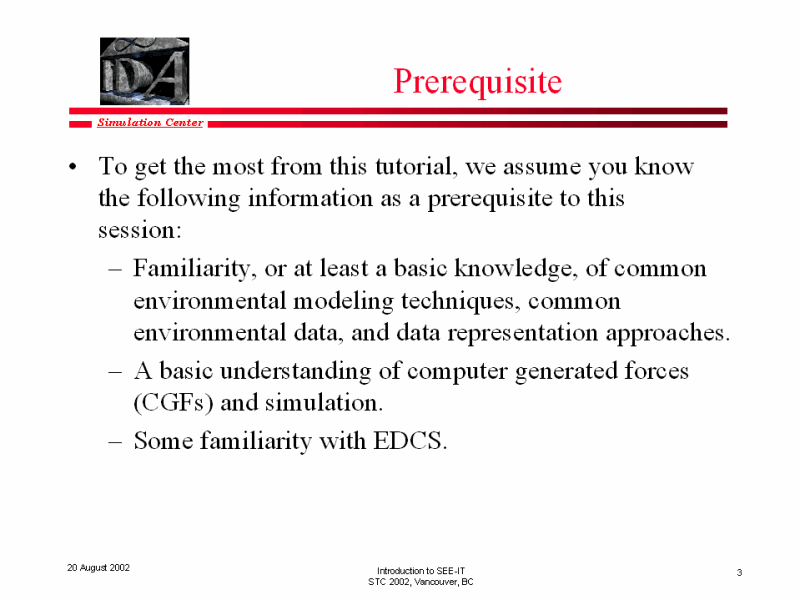 IDA

Prerequisite

Simulation Center

• To get the most from this tutorial, we assume you know the following information as a prerequisite to this session:
– Familiarity, or at least a basic knowledge, of common environmental modeling techniques, common environmental data, and data representation approaches.
– A basic understanding of computer generated forces (CGFs) and simulation.
– Some familiarity with EDCS.

20 August 2002

Introduction to SEE-IT
STC 2002, Vancouver, BC

3